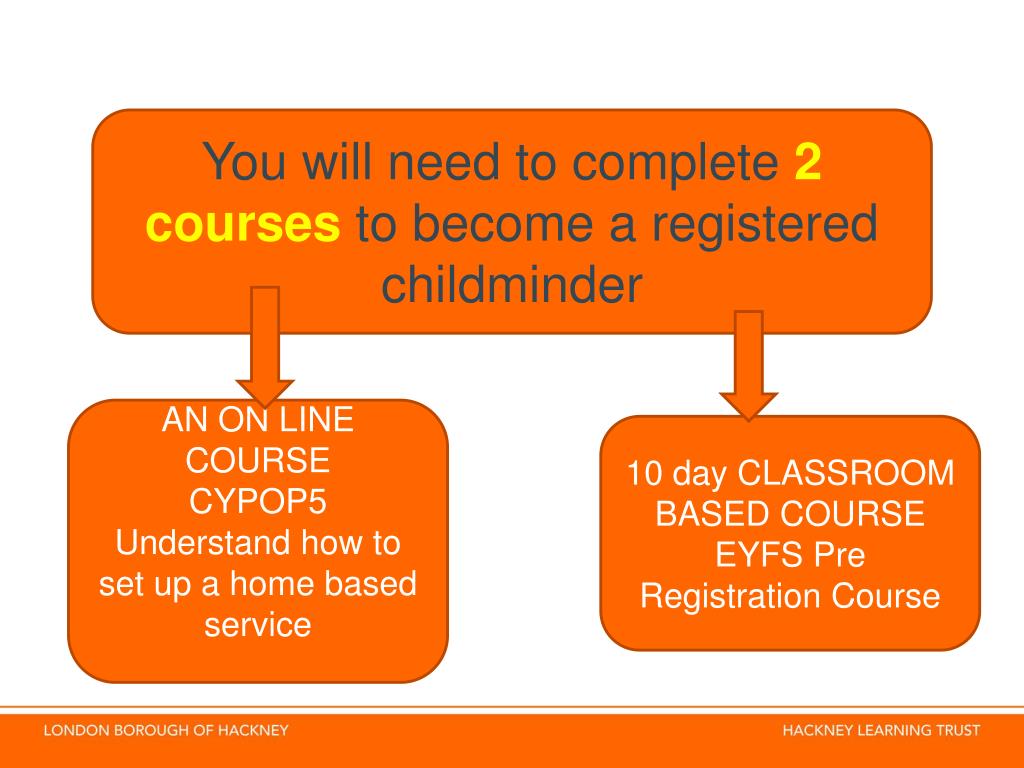 You will need to complete 2 courses to become a registered childminder

AN ON LINE COURSE
CYPOP5
Understand how to set up a home based service

10 day CLASSROOM BASED COURSE
EYFS Pre Registration Course

LONDON BOROUGH OF HACKNEY

HACKNEY LEARNING TRUST